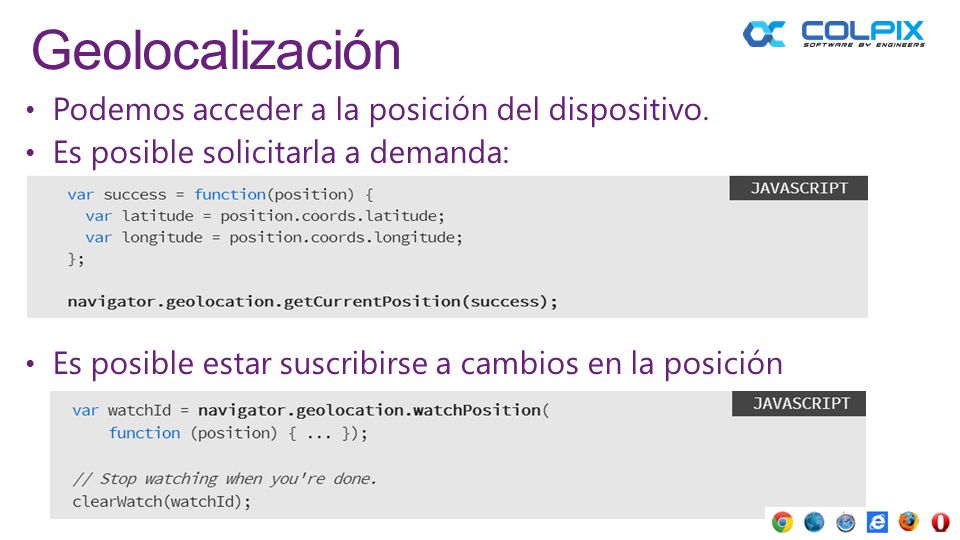 Geolocalización

COLPIX
SOFTWARE BY ENGINEERS

• Podemos acceder a la posición del dispositivo.
• Es posible solicitarla a demanda:

JAVASCRIPT

var success = function(position) {
  var latitude = position.coords.latitude;
  var longitude = position.coords.longitude;
};

navigator.geolocation.getCurrentPosition(success);

• Es posible estar suscribirse a cambios en la posición

JAVASCRIPT

var watchId = navigator.geolocation.watchPosition(
    function (position) { ... });

// Stop watching when you're done.
clearWatch(watchId);